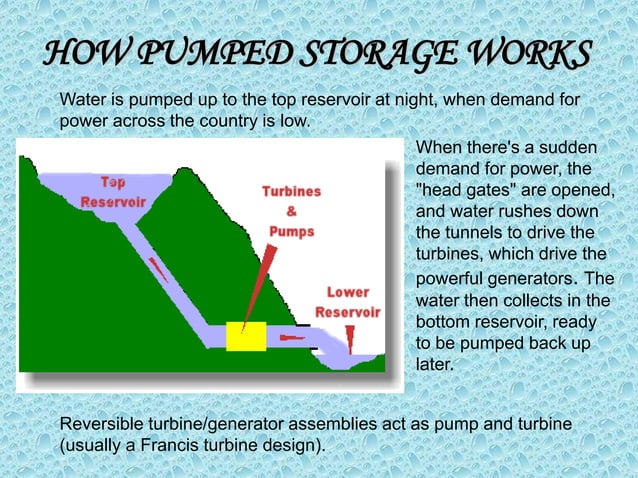 HOW PUMPED STORAGE WORKS

Water is pumped up to the top reservoir at night, when demand for power across the country is low.

Top Reservoir

Turbines & Pumps

Lower Reservoir

When there's a sudden demand for power, the "head gates" are opened, and water rushes down the tunnels to drive the turbines, which drive the powerful generators. The water then collects in the bottom reservoir, ready to be pumped back up later.

Reversible turbine/generator assemblies act as pump and turbine (usually a Francis turbine design).